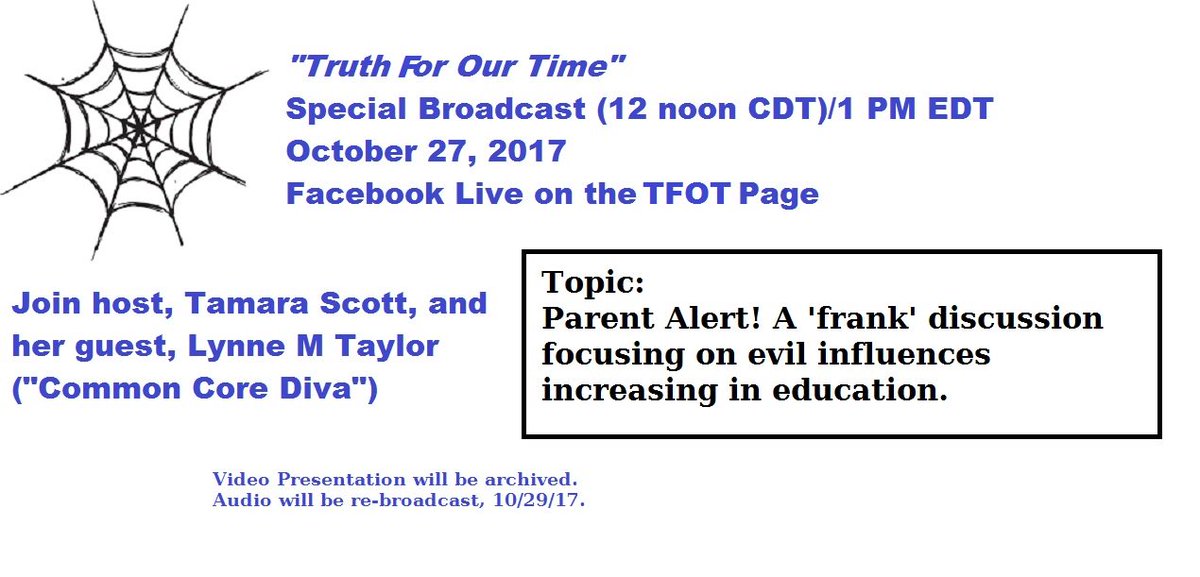 "Truth For Our Time"
Special Broadcast (12 noon CDT)/1 PM EDT
October 27, 2017
Facebook Live on the TFOT Page

Join host, Tamara Scott, and her guest, Lynne M Taylor ("Common Core Diva")

Topic:
Parent Alert! A 'frank' discussion focusing on evil influences increasing in education.

Video Presentation will be archived.
Audio will be re-broadcast, 10/29/17.